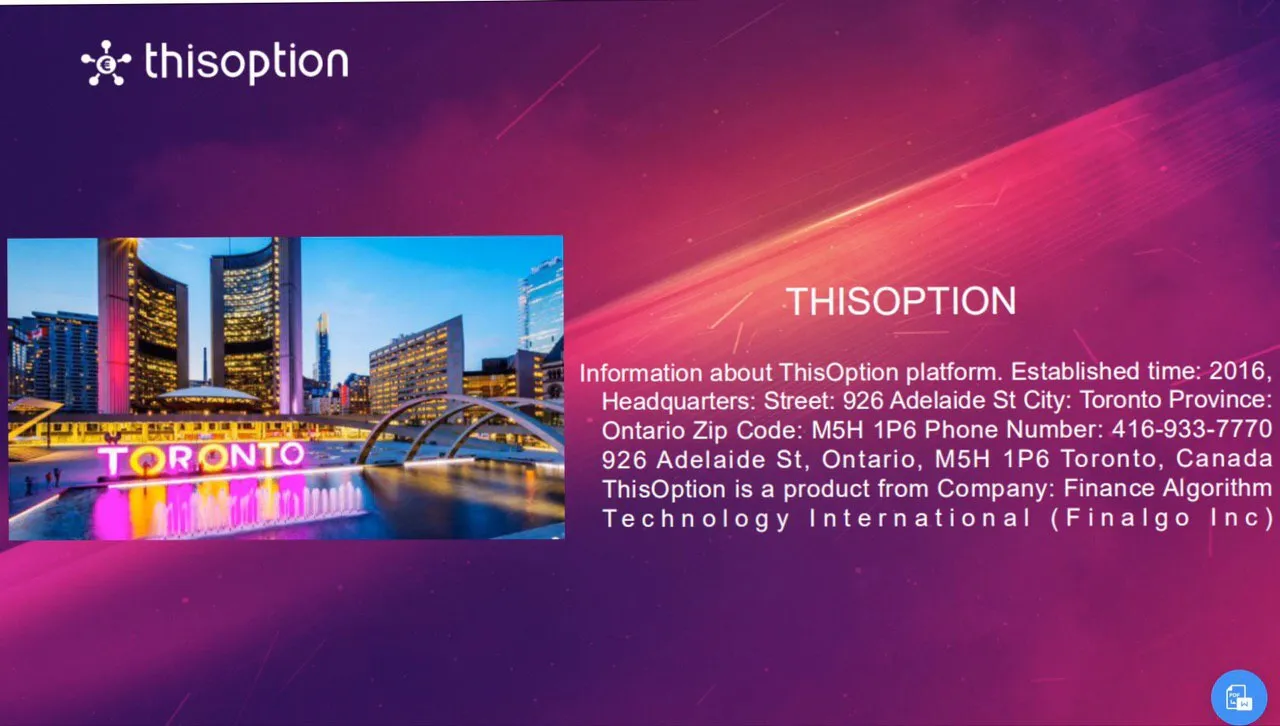 thisoption

TORONTO

THISOPTION

Information about ThisOption platform. Established time: 2016, Headquarters: Street: 926 Adelaide St City: Toronto Province: Ontario Zip Code: M5H 1P6 Phone Number: 416-933-7770 926 Adelaide St, Ontario, M5H 1P6 Toronto, Canada ThisOption is a product from Company: Finance Algorithm Technology International (Finalgo Inc)